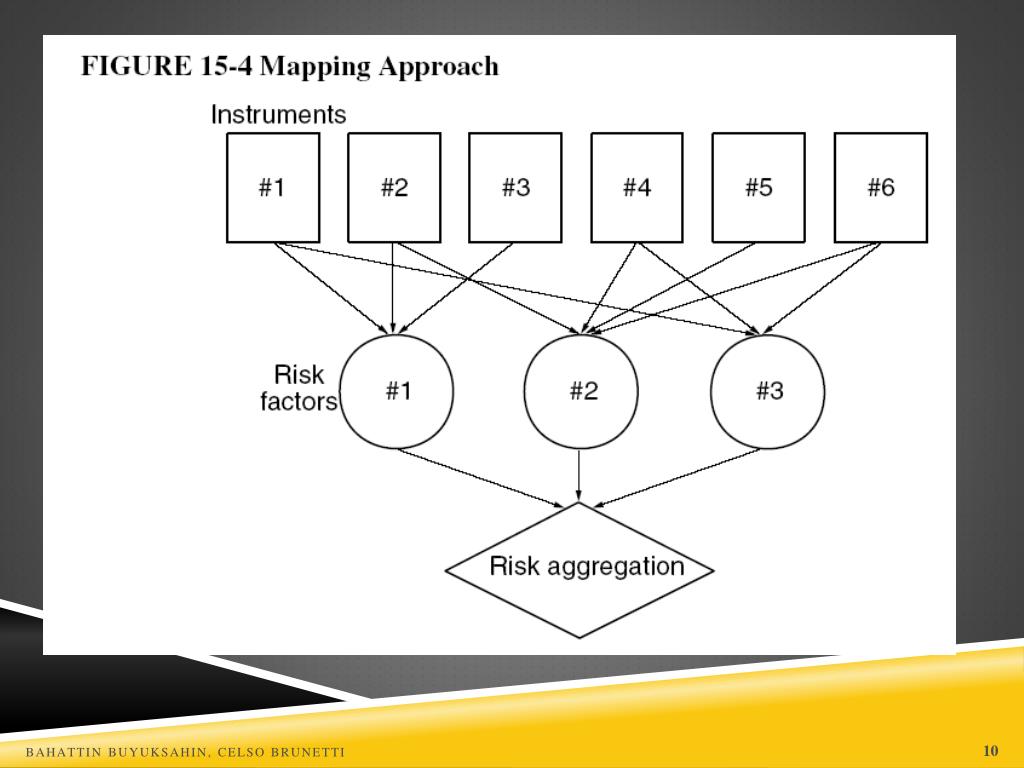 FIGURE 15-4 Mapping Approach

Instruments

#1

#2

#3

#4

#5

#6

Risk factors

#1

#2

#3

Risk aggregation

BAHATTIN BUYUKSAHIN, CELSO BRUNETTI

10